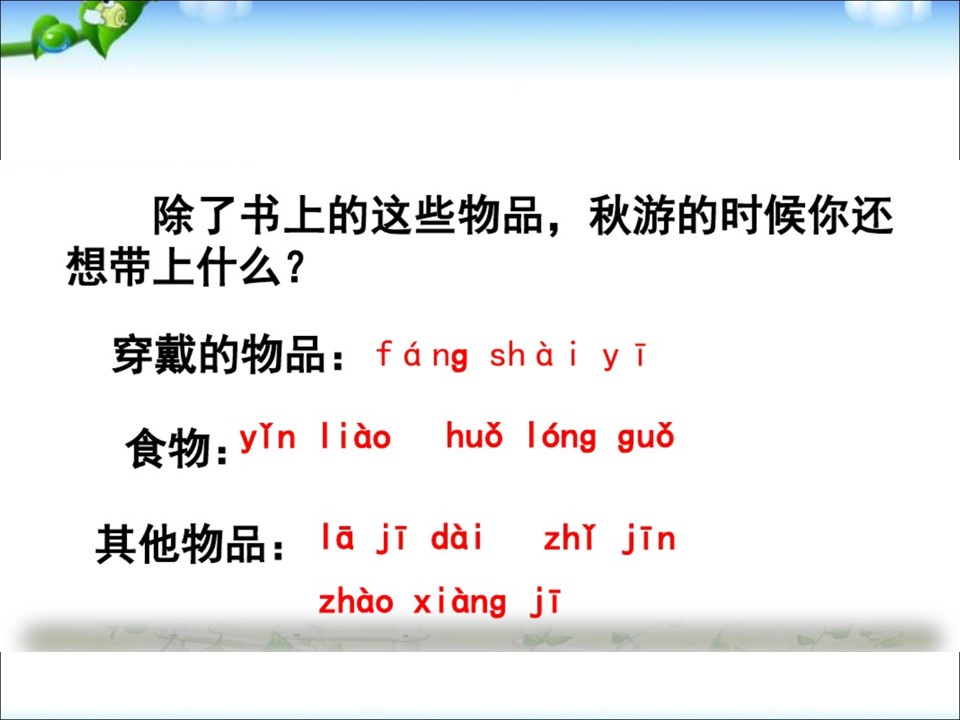 除了书上的这些物品，秋游的时候你还想带上什么？

穿戴的物品：fáng shài yī

食物：yǐn liào huǒ lóng guǒ

其他物品：lā jī dài zhǐ jīn

zhào xiàng jī